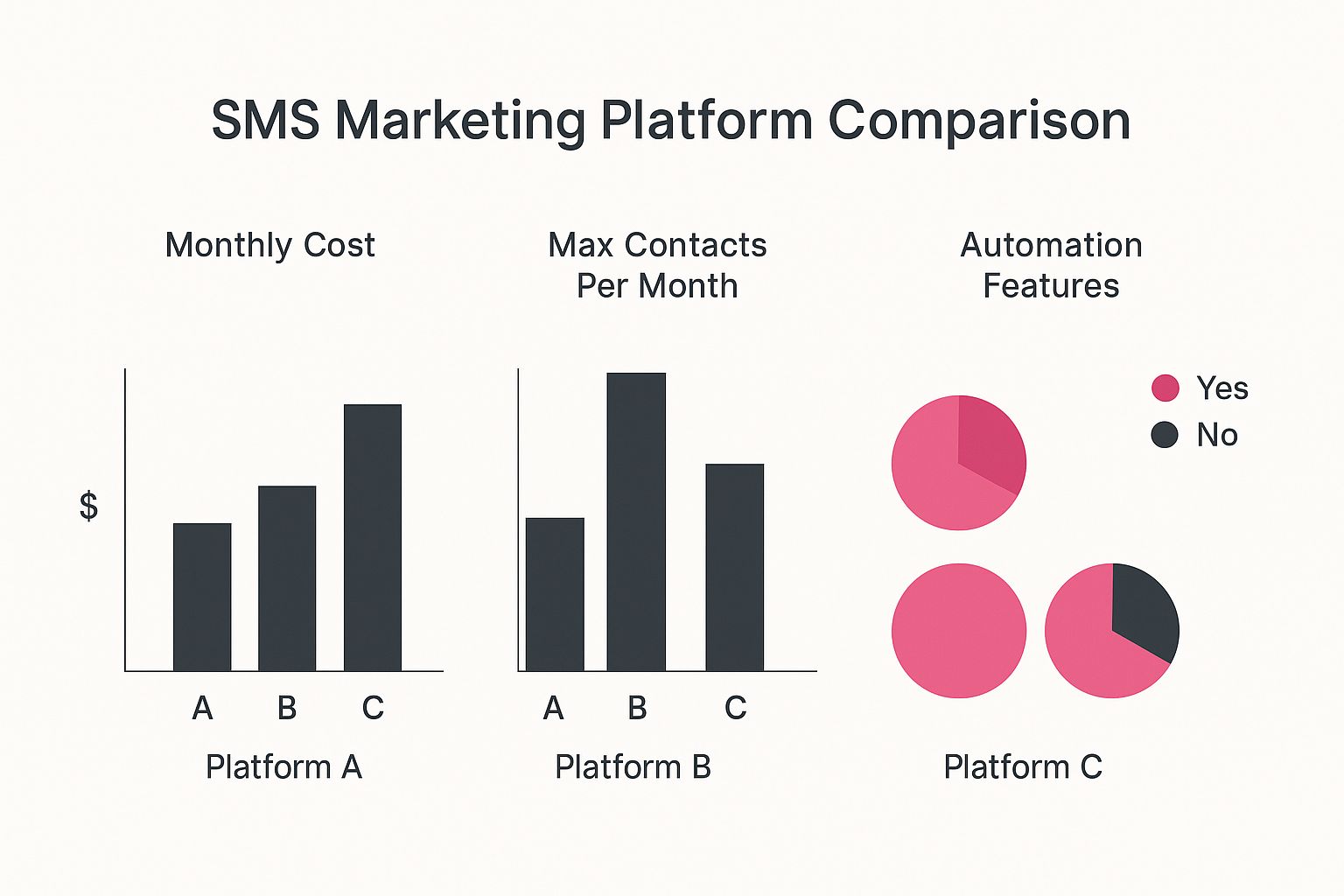 SMS Marketing Platform Comparison

Monthly Cost

$

A B C

Platform A

Max Contacts Per Month

A B C

Platform B

Automation Features

Yes
No

Platform C